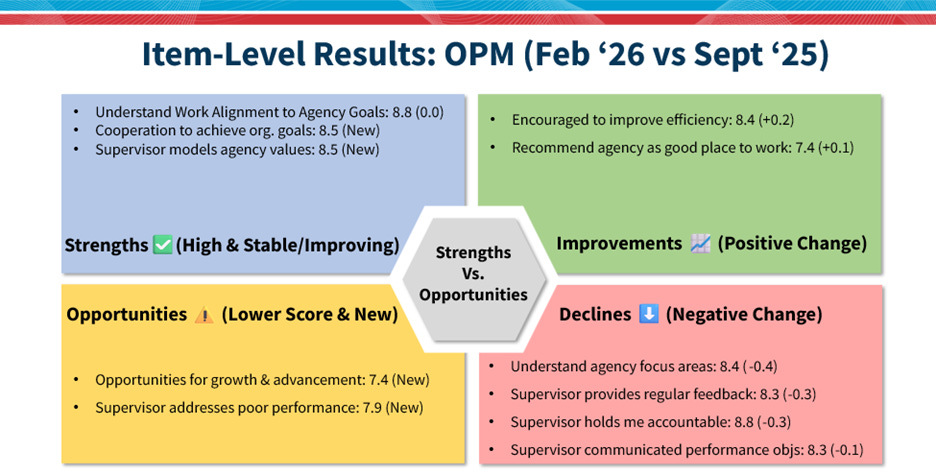 Item-Level Results: OPM (Feb ‘26 vs Sept ‘25)

• Understand Work Alignment to Agency Goals: 8.8 (0.0)
• Cooperation to achieve org. goals: 8.5 (New)
• Supervisor models agency values: 8.5 (New)

Strengths ✅ (High & Stable/Improving)

• Encouraged to improve efficiency: 8.4 (+0.2)
• Recommend agency as good place to work: 7.4 (+0.1)

Improvements 📈 (Positive Change)

Strengths Vs. Opportunities

Opportunities ⚠️ (Lower Score & New)

• Opportunities for growth & advancement: 7.4 (New)
• Supervisor addresses poor performance: 7.9 (New)

Declines ⬇️ (Negative Change)

• Understand agency focus areas: 8.4 (-0.4)
• Supervisor provides regular feedback: 8.3 (-0.3)
• Supervisor holds me accountable: 8.8 (-0.3)
• Supervisor communicated performance objs: 8.3 (-0.1)